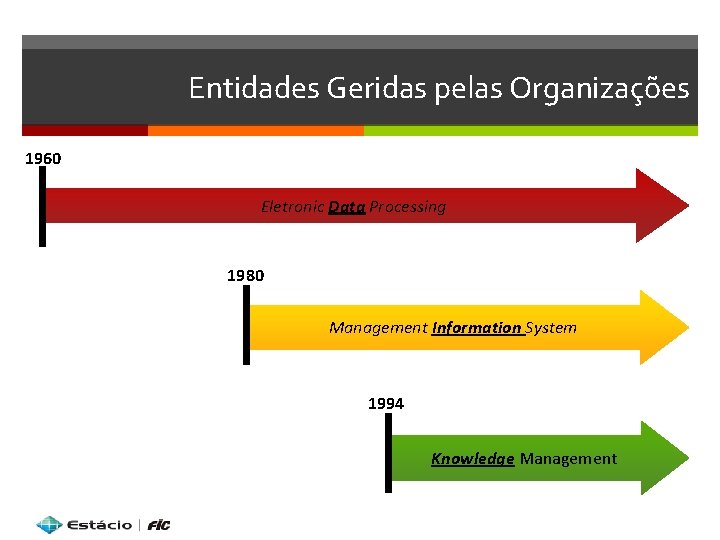 Entidades Geridas pelas Organizações

1960

Eletronic Data Processing

1980

Management Information System

1994

Knowledge Management

Estácio | FIC